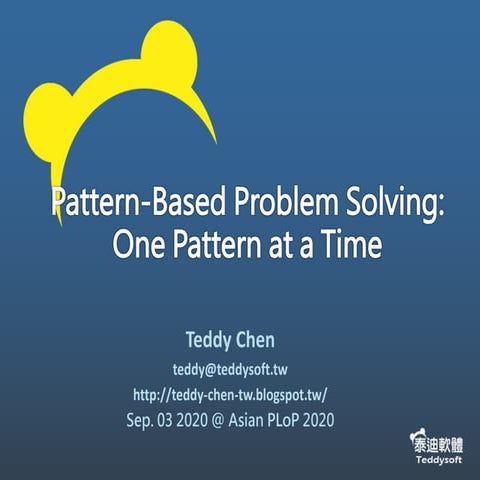 Pattern-Based Problem Solving: One Pattern at a Time

Teddy Chen
teddy@teddysoft.tw
http://teddy-chen-tw.blogspot.tw/
Sep. 03 2020 @ Asian PLoP 2020

泰迪軟體
Teddysoft